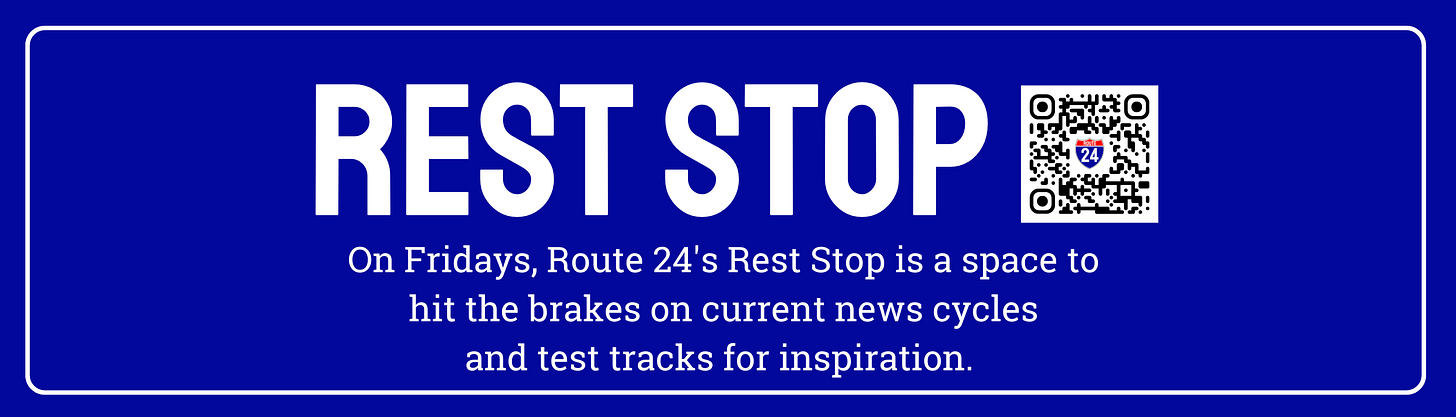 REST STOP

24

On Fridays, Route 24's Rest Stop is a space to hit the brakes on current news cycles and test tracks for inspiration.